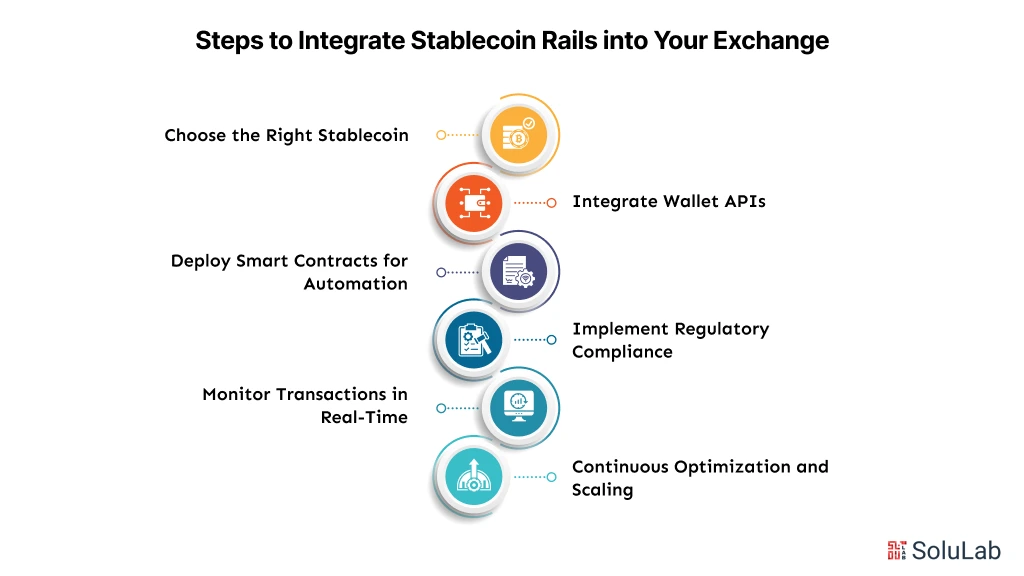 Steps to Integrate Stablecoin Rails into Your Exchange

Choose the Right Stablecoin

Integrate Wallet APIs

Deploy Smart Contracts for Automation

Implement Regulatory Compliance

Monitor Transactions in Real-Time

Continuous Optimization and Scaling

SoluLab